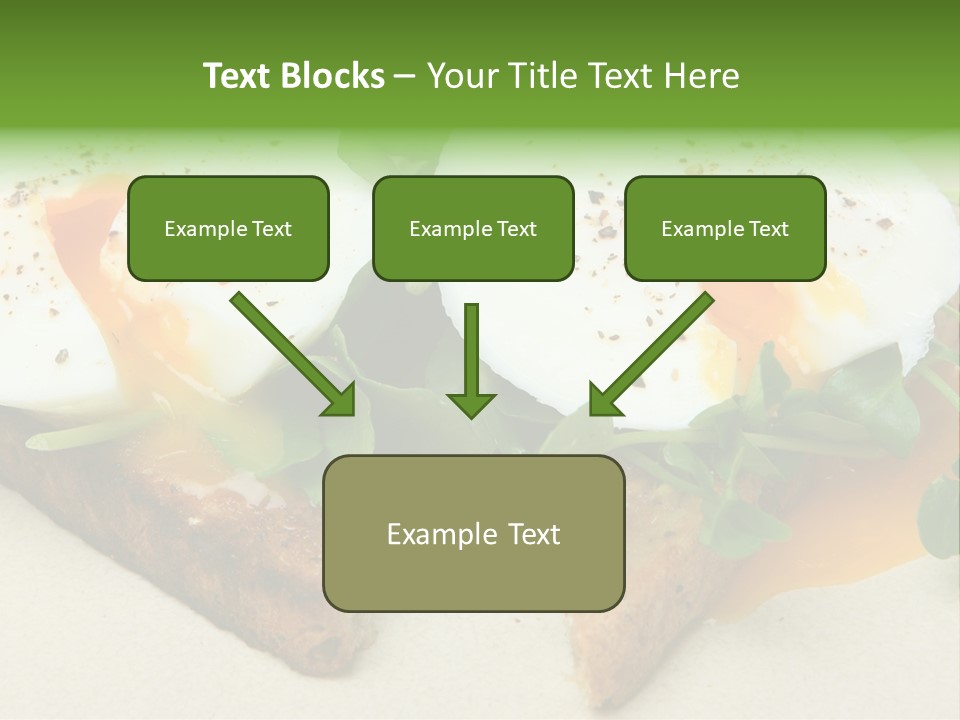 Text Blocks – Your Title Text Here

Example Text

Example Text

Example Text

Example Text